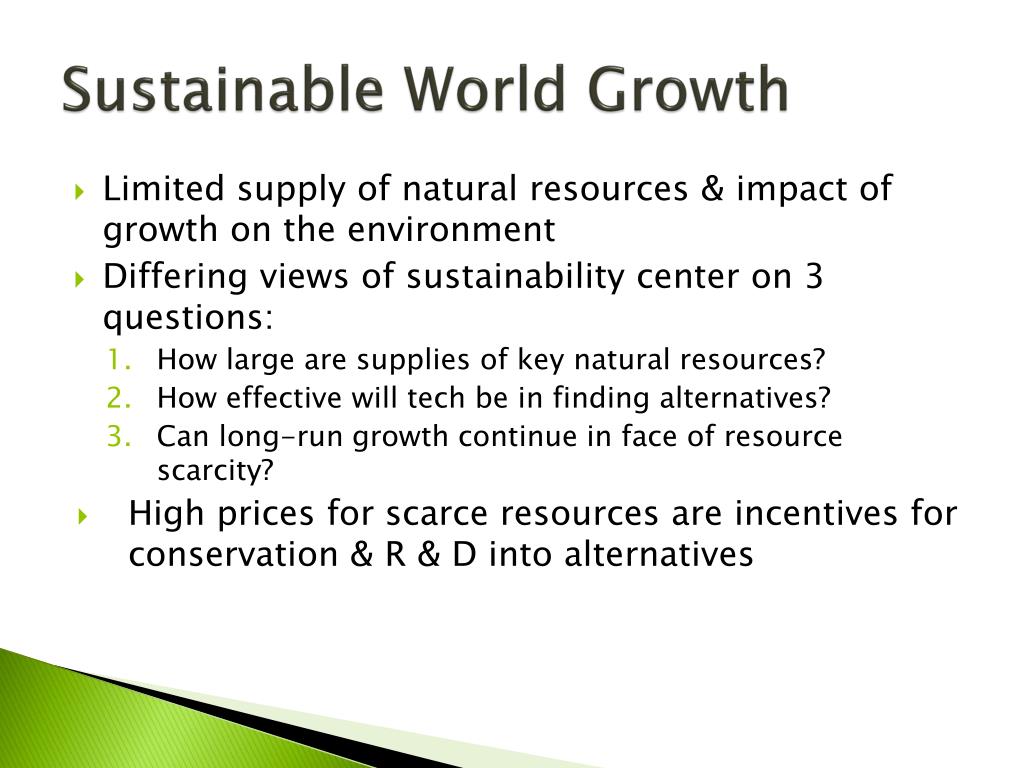 Sustainable World Growth

Limited supply of natural resources & impact of growth on the environment

Differing views of sustainability center on 3 questions:

1. How large are supplies of key natural resources?
2. How effective will tech be in finding alternatives?
3. Can long-run growth continue in face of resource scarcity?

High prices for scarce resources are incentives for conservation & R & D into alternatives